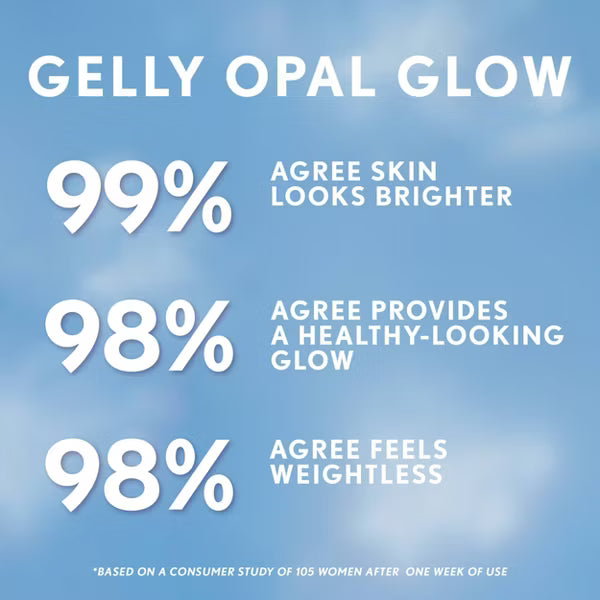 GELLY OPAL GLOW

99% AGREE SKIN LOOKS BRIGHTER

98% AGREE PROVIDES A HEALTHY-LOOKING GLOW

98% AGREE FEELS WEIGHTLESS

*BASED ON A CONSUMER STUDY OF 105 WOMEN AFTER ONE WEEK OF USE